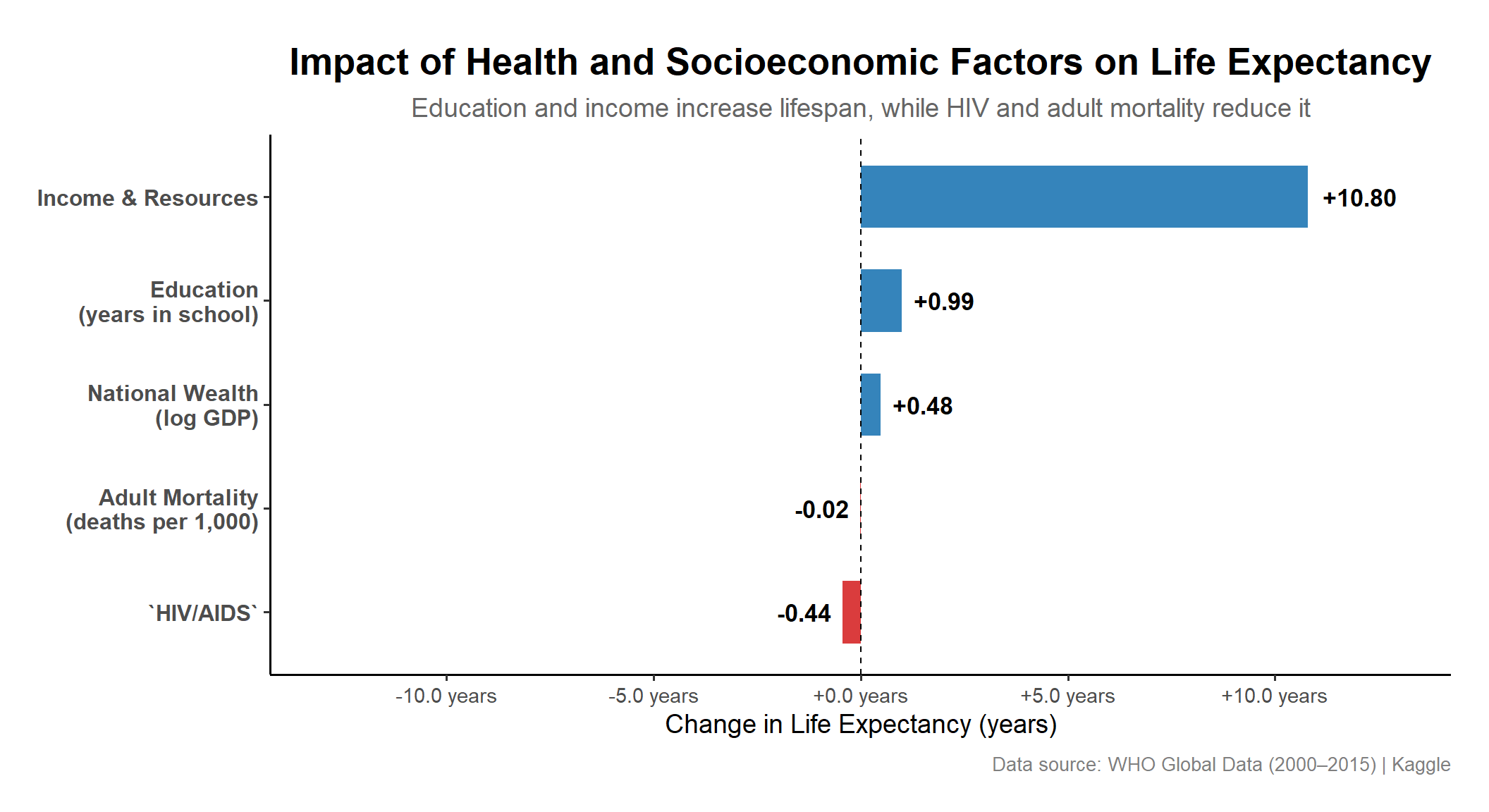 Impact of Health and Socioeconomic Factors on Life Expectancy

Education and income increase lifespan, while HIV and adult mortality reduce it

Income & Resources

+10.80

Education
(years in school)

+0.99

National Wealth
(log GDP)

+0.48

Adult Mortality
(deaths per 1,000)

-0.02

`HIV/AIDS`

-0.44

-10.0 years
-5.0 years
+0.0 years
+5.0 years
+10.0 years

Change in Life Expectancy (years)

Data source: WHO Global Data (2000–2015) | Kaggle